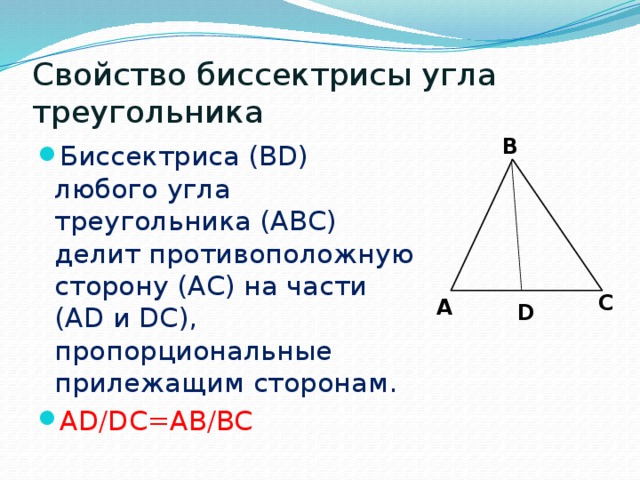 Свойство биссектрисы угла треугольника

Биссектриса (BD) любого угла треугольника (ABC) делит противоположную сторону (AC) на части (AD и DC), пропорциональные прилежащим сторонам.

AD/DC=AB/BC

B
A
D
C